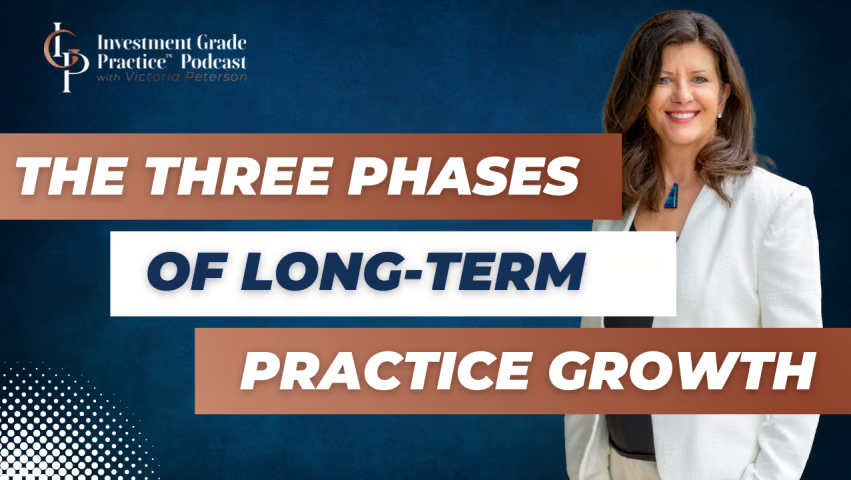 IGP

Investment Grade Practice™ Podcast
with Victoria Peterson

THE THREE PHASES
OF LONG-TERM
PRACTICE GROWTH